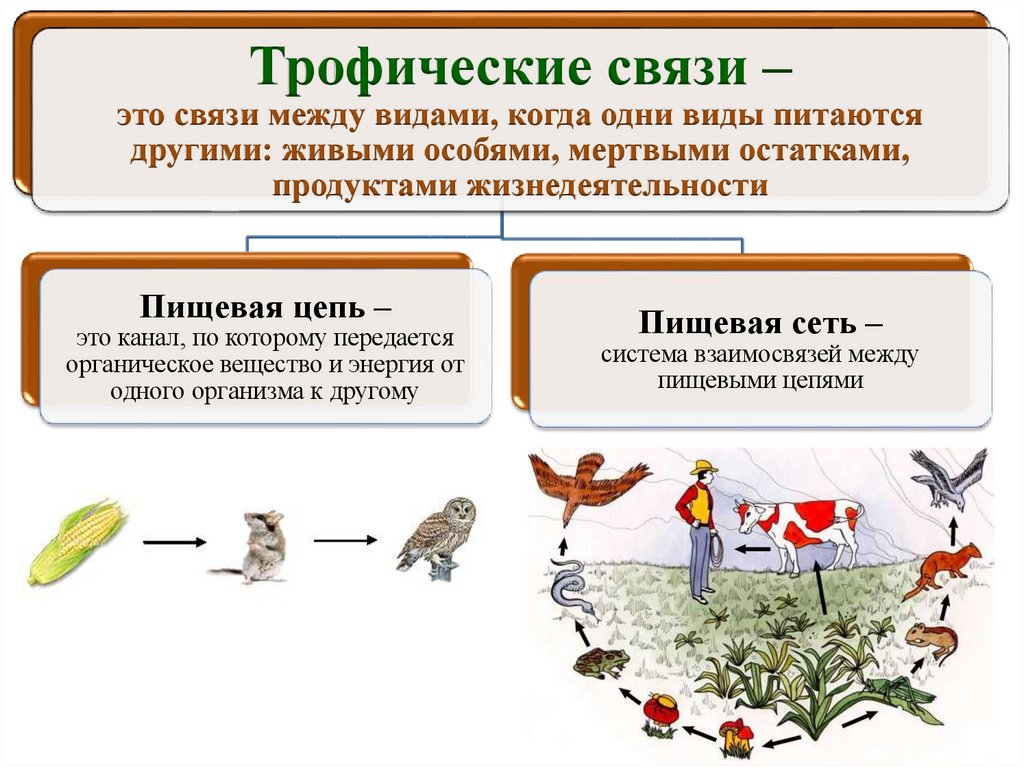 Трофические связи –
это связи между видами, когда одни виды питаются другими: живыми особями, мертвыми остатками, продуктами жизнедеятельности

Пищевая цепь –
это канал, по которому передается органическое вещество и энергия от одного организма к другому

Пищевая сеть –
система взаимосвязей между пищевыми цепями